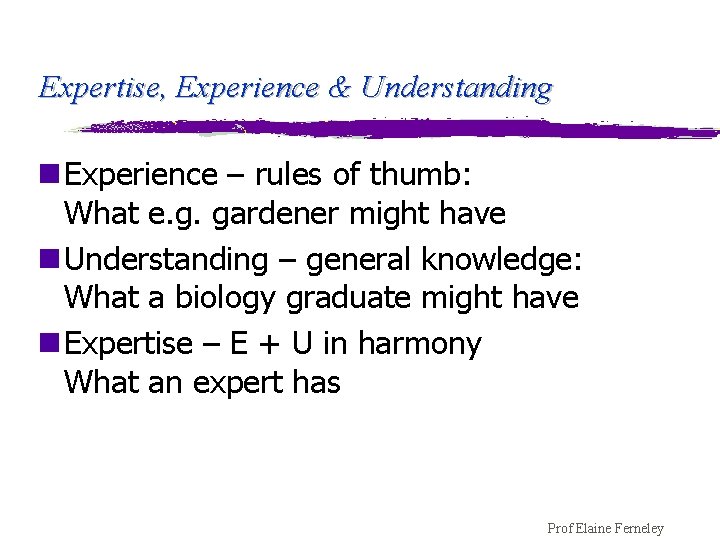 Expertise, Experience & Understanding

Experience – rules of thumb: What e.g. gardener might have

Understanding – general knowledge: What a biology graduate might have

Expertise – E + U in harmony What an expert has

Prof Elaine Ferneley